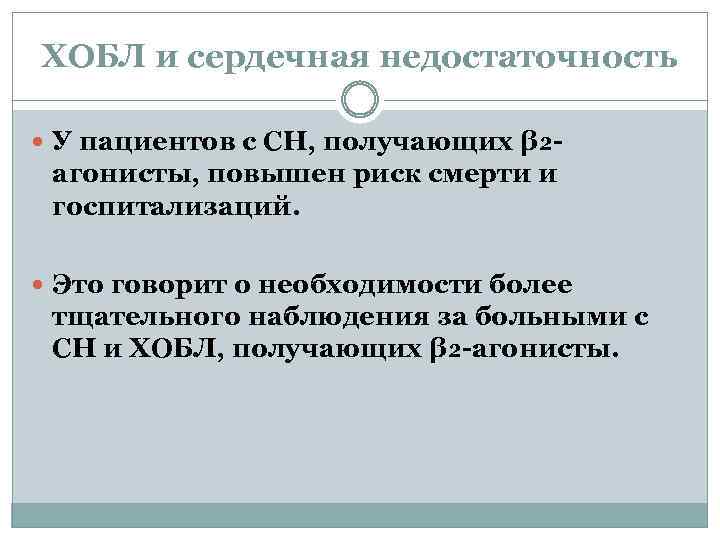 ХОБЛ и сердечная недостаточность

У пациентов с СН, получающих β2-агонисты, повышен риск смерти и госпитализаций.

Это говорит о необходимости более тщательного наблюдения за больными с СН и ХОБЛ, получающих β2-агонисты.